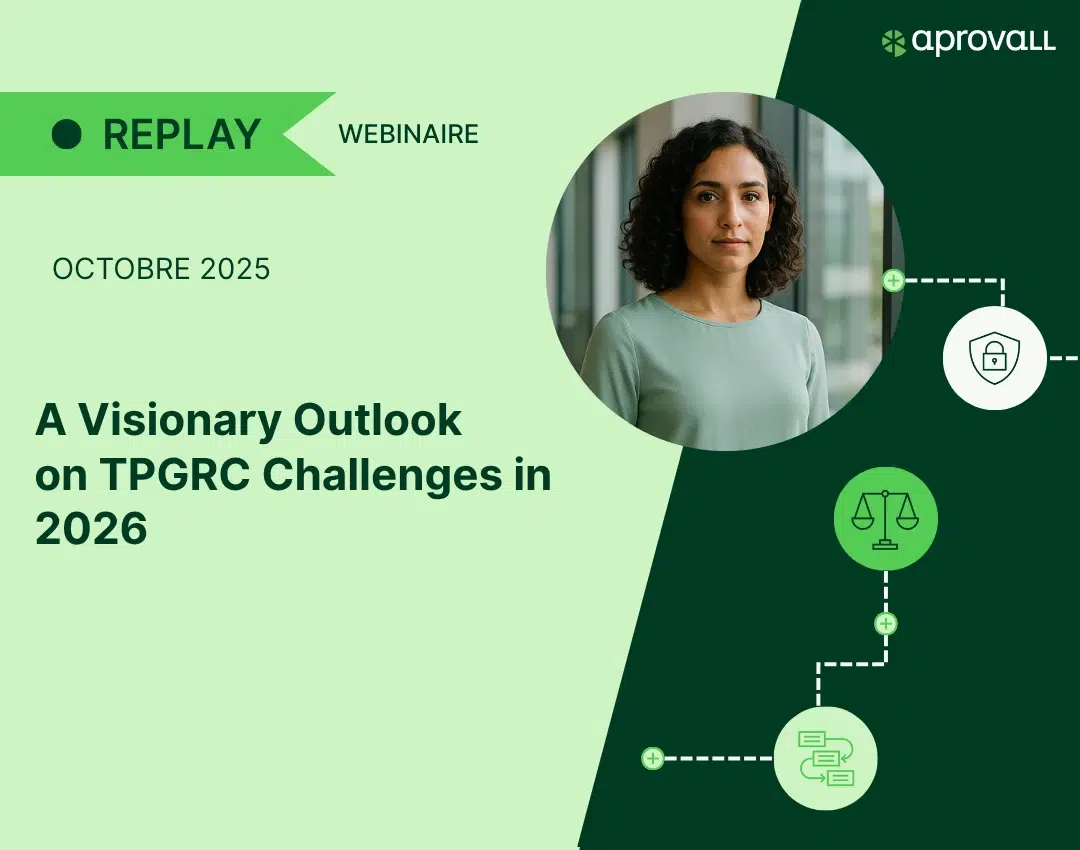 aprovall

REPLAY

WEBINAIRE

OCTOBRE 2025

A Visionary Outlook on TPGRC Challenges in 2026